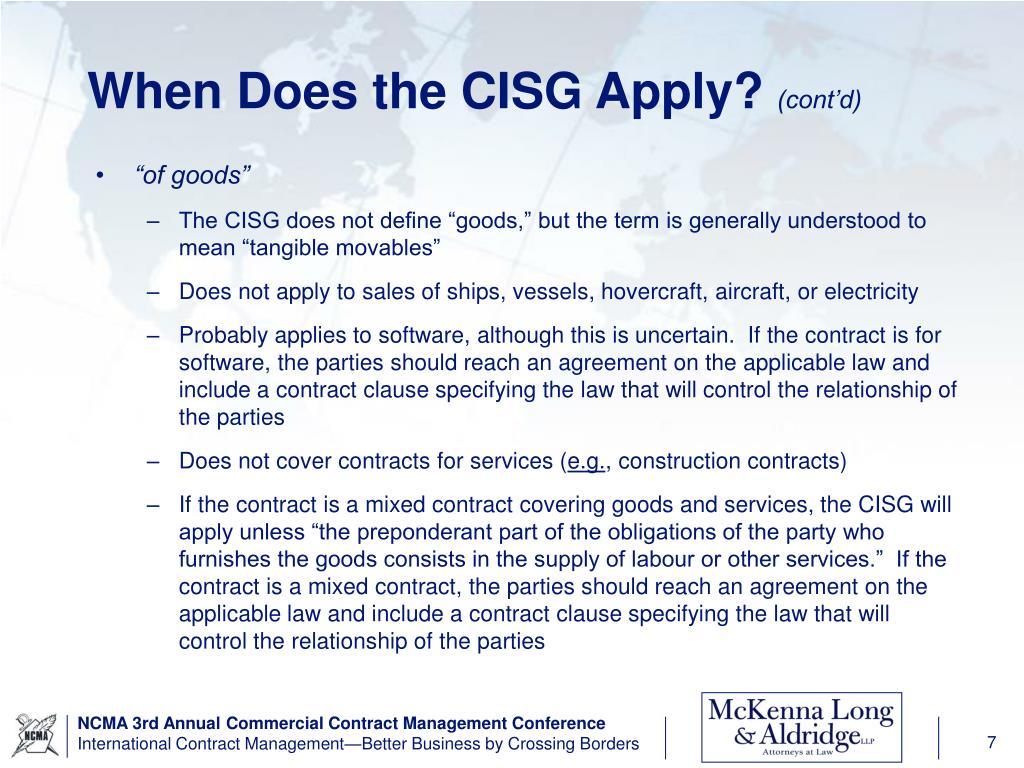 When Does the CISG Apply? (cont'd)

• "of goods"

– The CISG does not define "goods," but the term is generally understood to mean "tangible movables"

– Does not apply to sales of ships, vessels, hovercraft, aircraft, or electricity

– Probably applies to software, although this is uncertain. If the contract is for software, the parties should reach an agreement on the applicable law and include a contract clause specifying the law that will control the relationship of the parties

– Does not cover contracts for services (e.g., construction contracts)

– If the contract is a mixed contract covering goods and services, the CISG will apply unless "the preponderant part of the obligations of the party who furnishes the goods consists in the supply of labour or other services." If the contract is a mixed contract, the parties should reach an agreement on the applicable law and include a contract clause specifying the law that will control the relationship of the parties

NCMA

NCMA 3rd Annual Commercial Contract Management Conference
International Contract Management—Better Business by Crossing Borders

McKenna Long & Aldridge LLP
Attorneys at Law

7